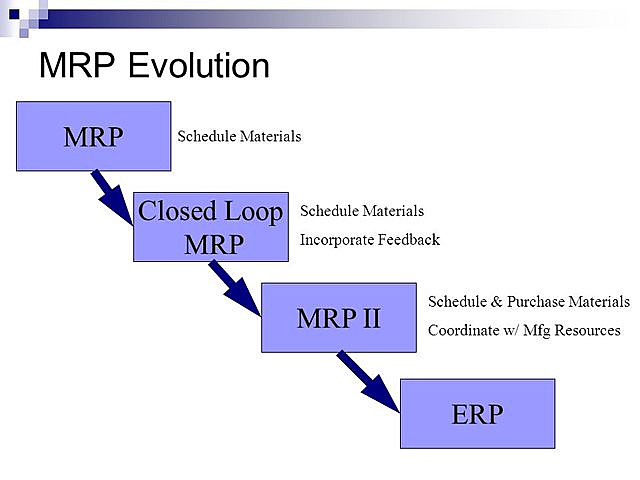 MRP Evolution

MRP

Schedule Materials

Closed Loop MRP

Schedule Materials

Incorporate Feedback

MRP II

Schedule & Purchase Materials

Coordinate w/ Mfg Resources

ERP